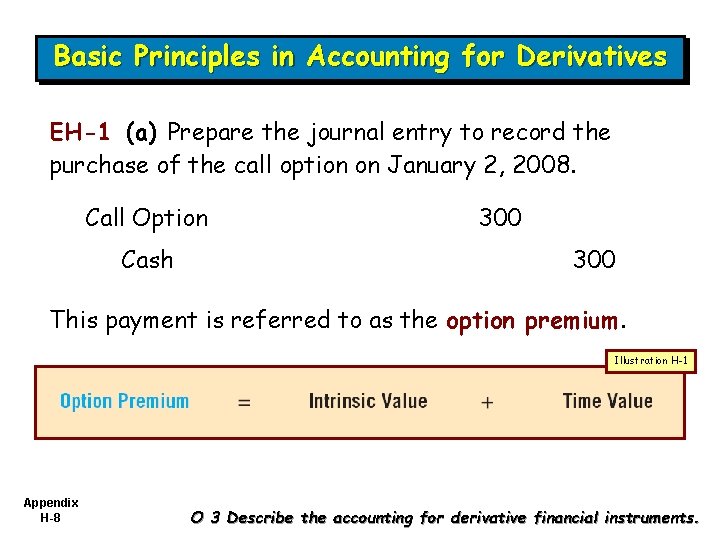 Basic Principles in Accounting for Derivatives

EH-1 (a) Prepare the journal entry to record the purchase of the call option on January 2, 2008.

| | | |
|---|---|---|
| Call Option | 300 | |
| Cash | | 300 |

This payment is referred to as the option premium.

Illustration H-1

Option Premium = Intrinsic Value + Time Value

Appendix H-8

O 3 Describe the accounting for derivative financial instruments.